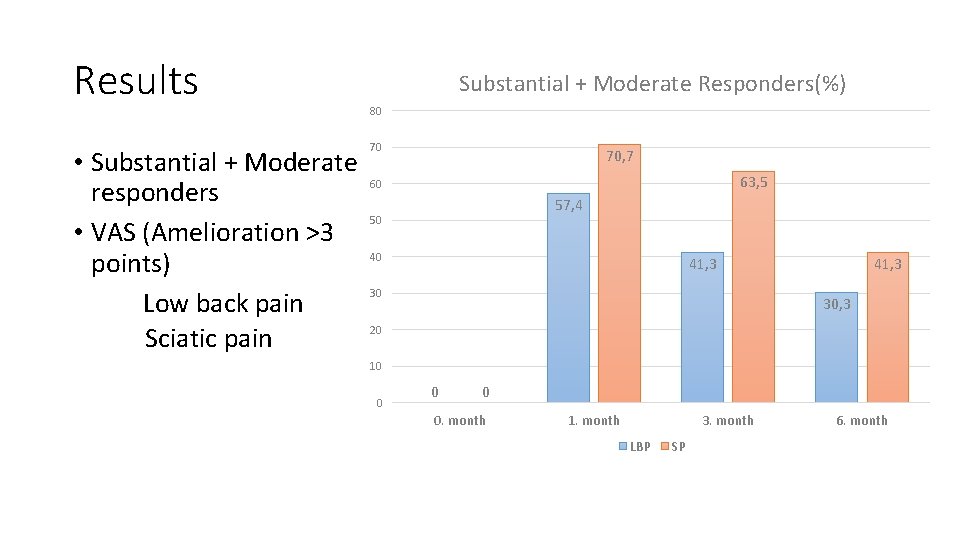 Results

• Substantial + Moderate responders
• VAS (Amelioration >3 points)
Low back pain
Sciatic pain

Substantial + Moderate Responders(%)

80
70
60
50
40
30
20
10
0

0 0
57,4 70,7
41,3 63,5
30,3 41,3

0. month
1. month
3. month
6. month

LBP SP